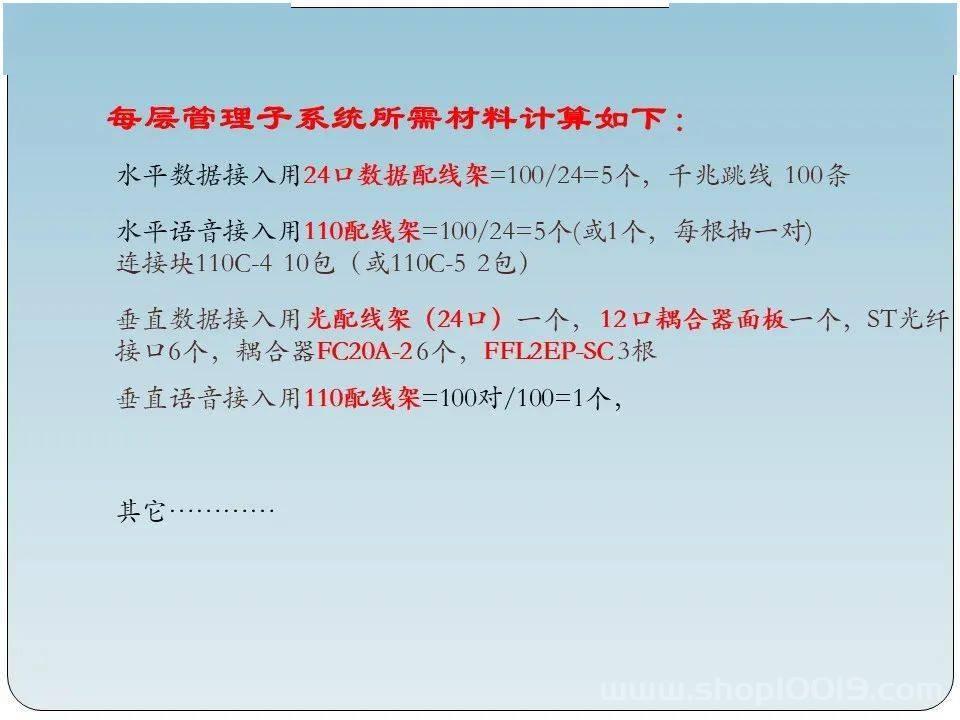 每层管理子系统所需材料计算如下：

水平数据接入用24口数据配线架=100/24=5个，千兆跳线 100条

水平语音接入用110配线架=100/24=5个(或1个，每根抽一对)
连接块110C-4 10包（或110C-5 2包）

垂直数据接入用光配线架（24口）一个，12口耦合器面板一个，ST光纤接口6个，耦合器FC20A-2 6个，FFL2EP-SC 3根

垂直语音接入用110配线架=100对/100=1个，

其它…………

www.shop10019.com